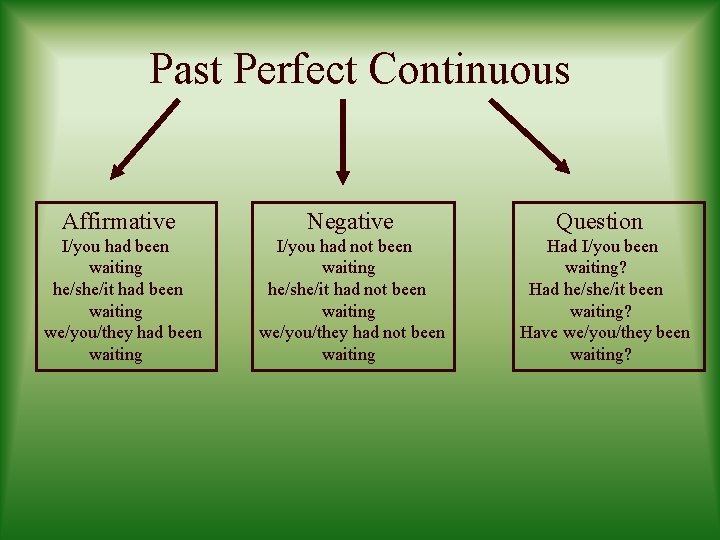 Past Perfect Continuous

Affirmative
I/you had been waiting
he/she/it had been waiting
we/you/they had been waiting

Negative
I/you had not been waiting
he/she/it had not been waiting
we/you/they had not been waiting

Question
Had I/you been waiting?
Had he/she/it been waiting?
Have we/you/they been waiting?